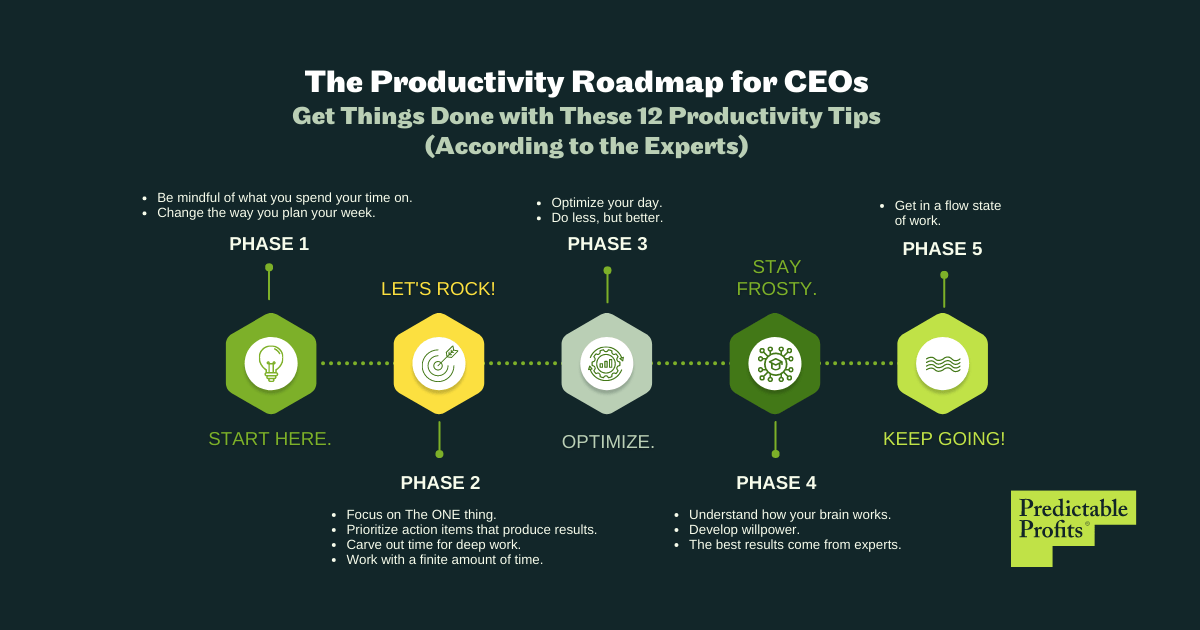 The Productivity Roadmap for CEOs
Get Things Done with These 12 Productivity Tips (According to the Experts)

- Be mindful of what you spend your time on.
- Change the way you plan your week.

PHASE 1

START HERE.

LET'S ROCK!

PHASE 2

- Focus on The ONE thing.
- Prioritize action items that produce results.
- Carve out time for deep work.
- Work with a finite amount of time.

- Optimize your day.
- Do less, but better.

PHASE 3

OPTIMIZE.

STAY FROSTY.

PHASE 4

- Understand how your brain works.
- Develop willpower.
- The best results come from experts.

- Get in a flow state of work.

PHASE 5

KEEP GOING!

Predictable Profits®